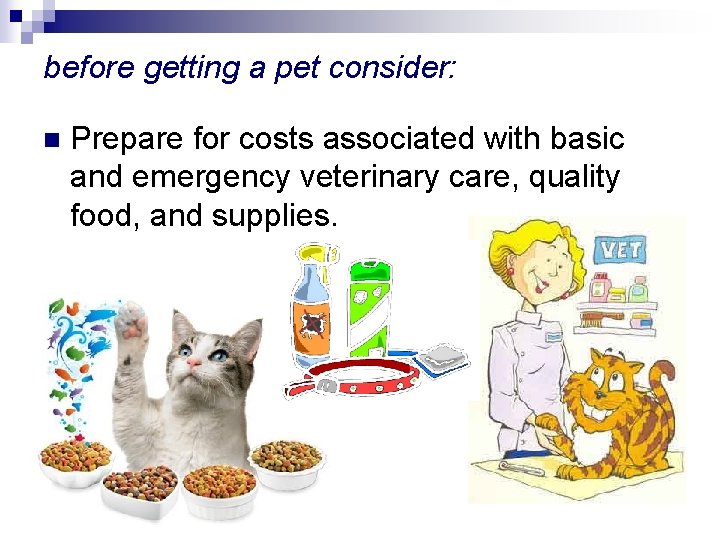 before getting a pet consider:

Prepare for costs associated with basic and emergency veterinary care, quality food, and supplies.

VET